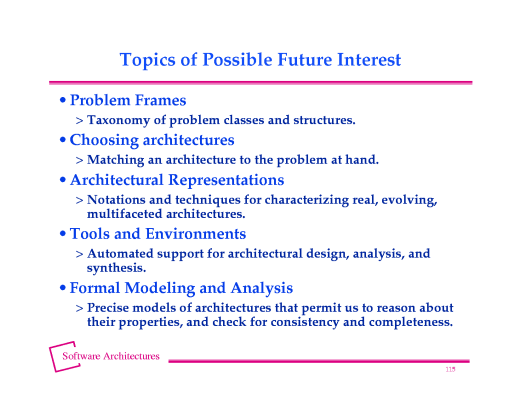 Topics of Possible Future Interest

• Problem Frames

> Taxonomy of problem classes and structures.

• Choosing architectures

> Matching an architecture to the problem at hand.

• Architectural Representations

> Notations and techniques for characterizing real, evolving, multifaceted architectures.

• Tools and Environments

> Automated support for architectural design, analysis, and synthesis.

• Formal Modeling and Analysis

> Precise models of architectures that permit us to reason about their properties, and check for consistency and completeness.

Software Architectures

115